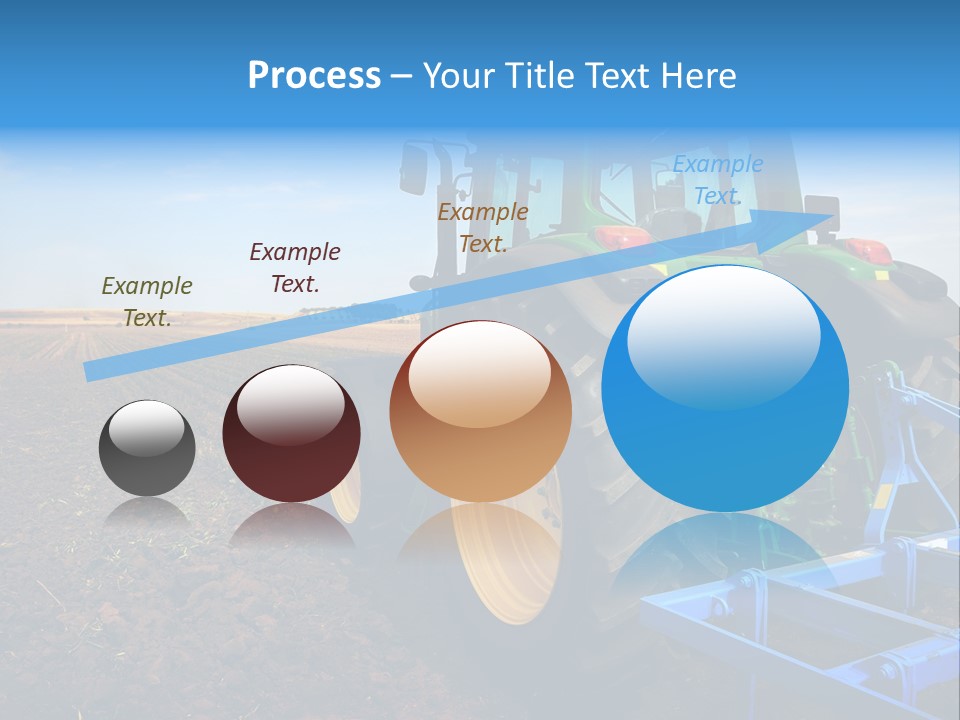 Process – Your Title Text Here

Example Text.

Example Text.

Example Text.

Example Text.